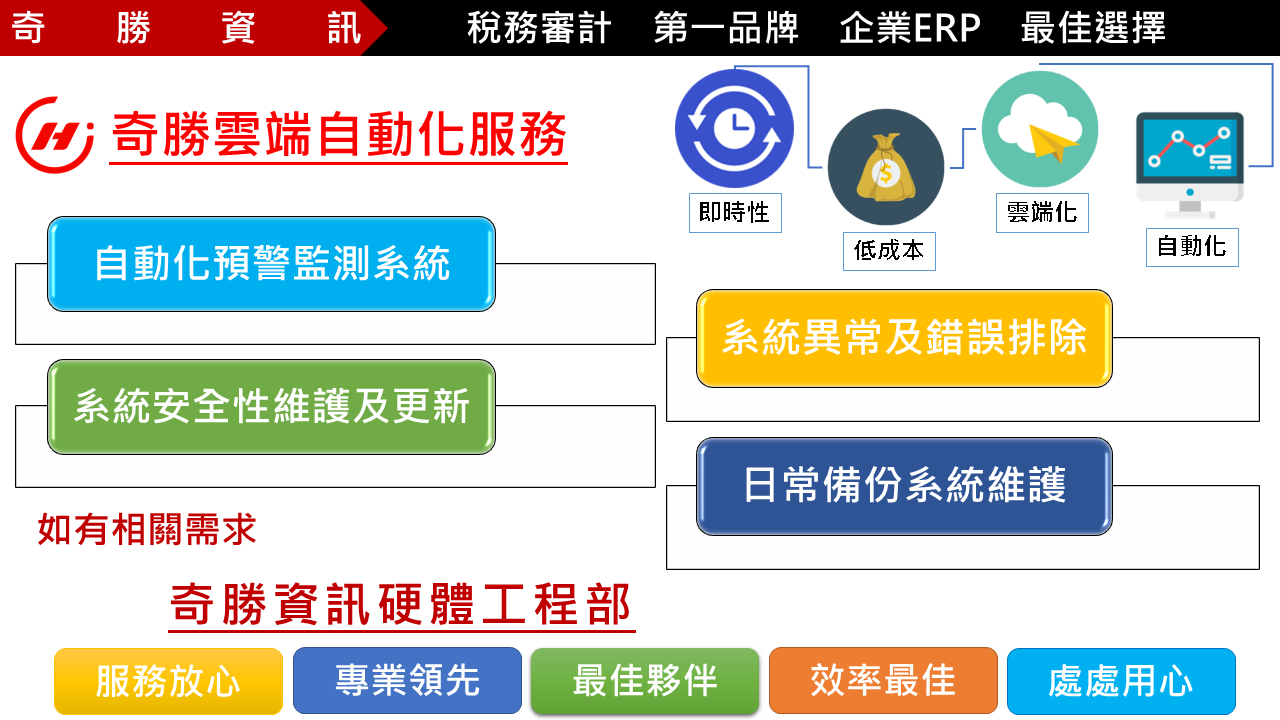 奇 勝 資 訊 稅務審計 第一品牌 企業ERP 最佳選擇

奇勝雲端自動化服務

即時性
低成本
雲端化
自動化

自動化預警監測系統

系統安全性維護及更新

系統異常及錯誤排除

日常備份系統維護

如有相關需求

奇勝資訊硬體工程部

服務放心
專業領先
最佳夥伴
效率最佳
處處用心